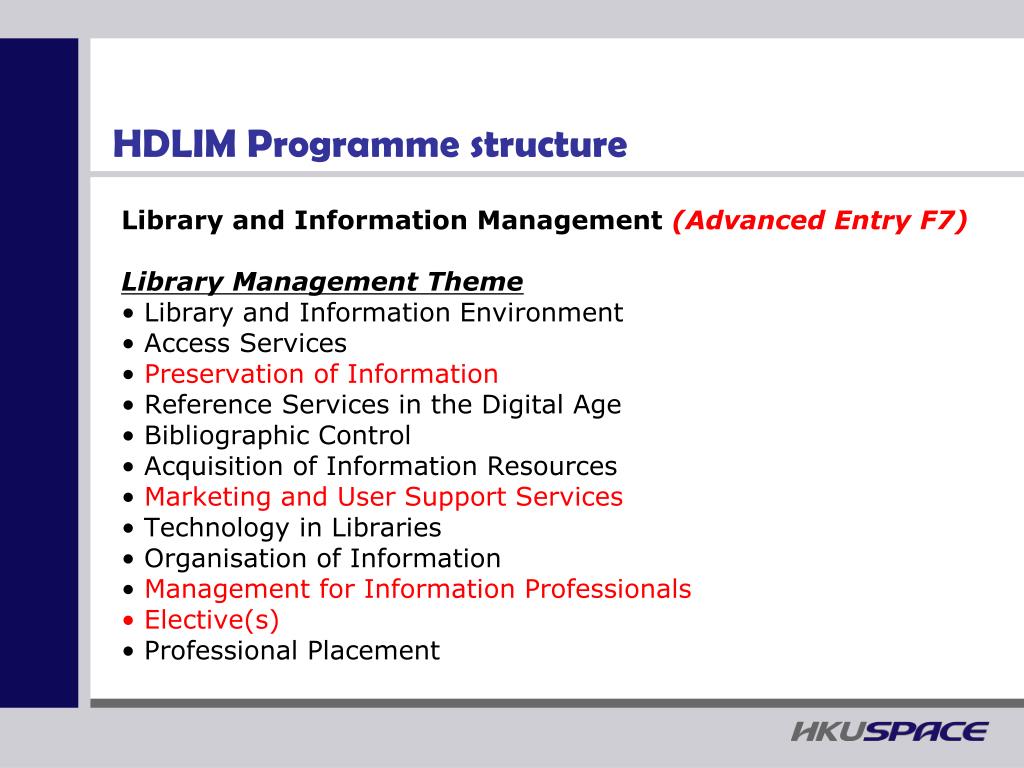 HDLIM Programme structure

Library and Information Management (Advanced Entry F7)

Library Management Theme
• Library and Information Environment
• Access Services
• Preservation of Information
• Reference Services in the Digital Age
• Bibliographic Control
• Acquisition of Information Resources
• Marketing and User Support Services
• Technology in Libraries
• Organisation of Information
• Management for Information Professionals
• Elective(s)
• Professional Placement

HKUSPACE